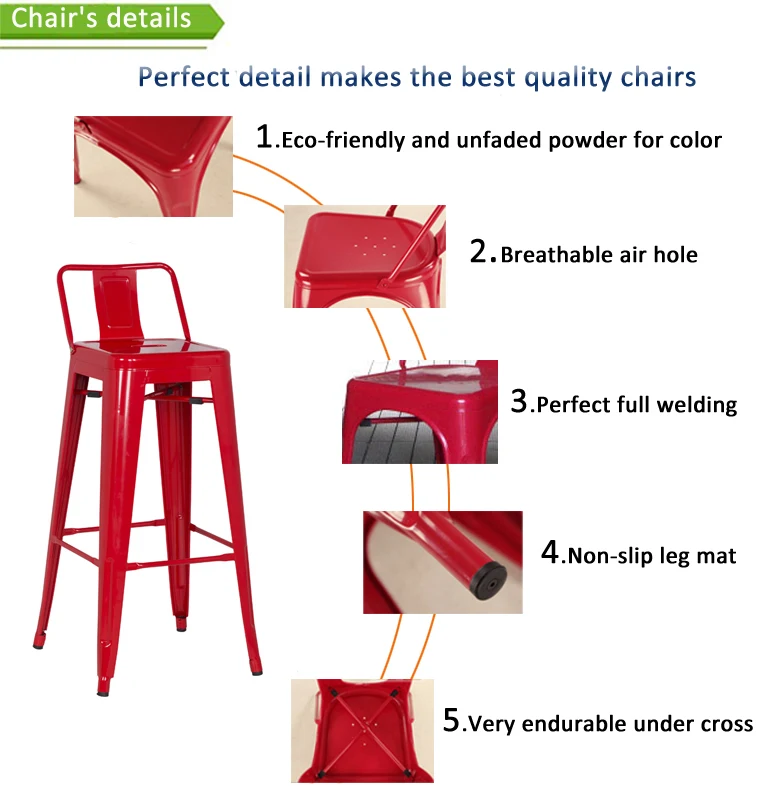 Chair's details

Perfect detail makes the best quality chairs

1.Eco-friendly and unfaded powder for color

2.Breathable air hole

3.Perfect full welding

4.Non-slip leg mat

5.Very endurable under cross